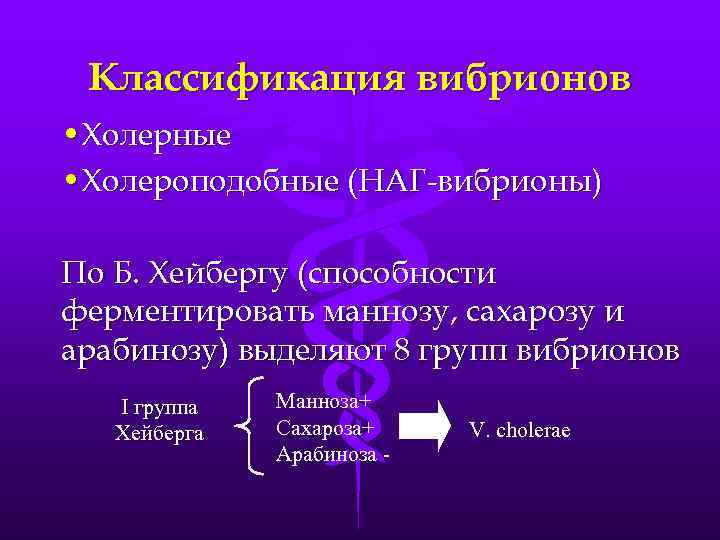 Классификация вибрионов

•Холерные

•Холероподобные (НАГ-вибрионы)

По Б. Хейбергу (способности ферментировать маннозу, сахарозу и арабинозу) выделяют 8 групп вибрионов

I группа Хейберга

Манноза+
Сахароза+
Арабиноза -

V. cholerae